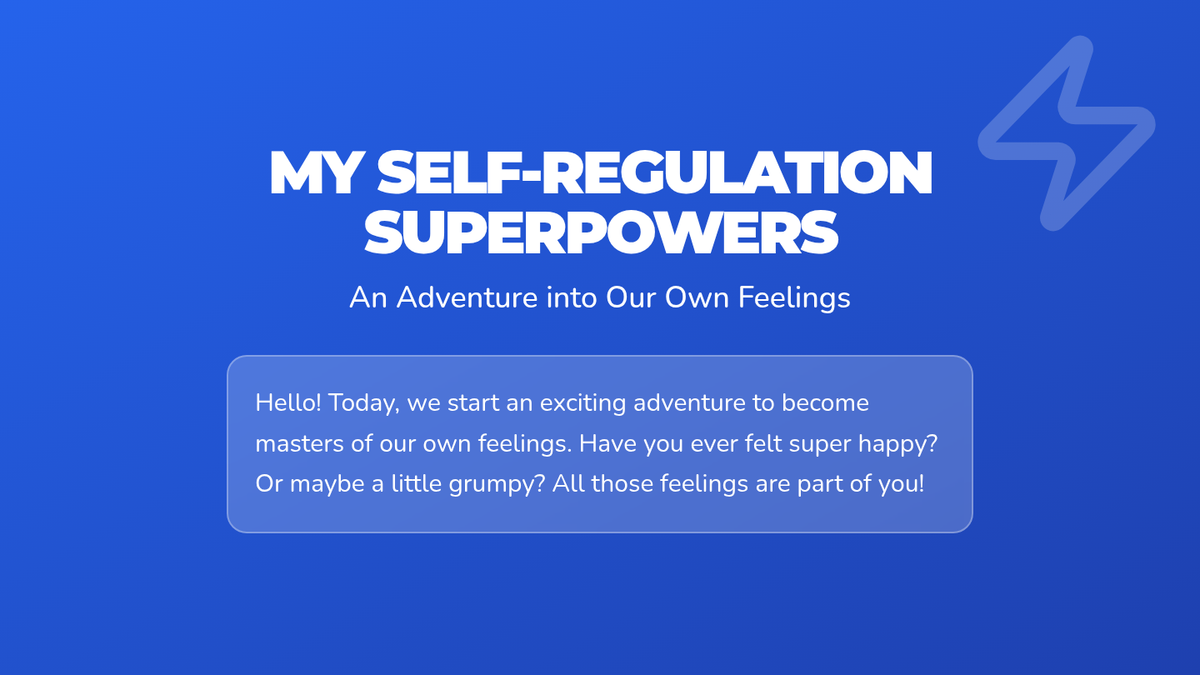 MY SELF-REGULATION SUPERPOWERS

An Adventure into Our Own Feelings

Hello! Today, we start an exciting adventure to become masters of our own feelings. Have you ever felt super happy? Or maybe a little grumpy? All those feelings are part of you!